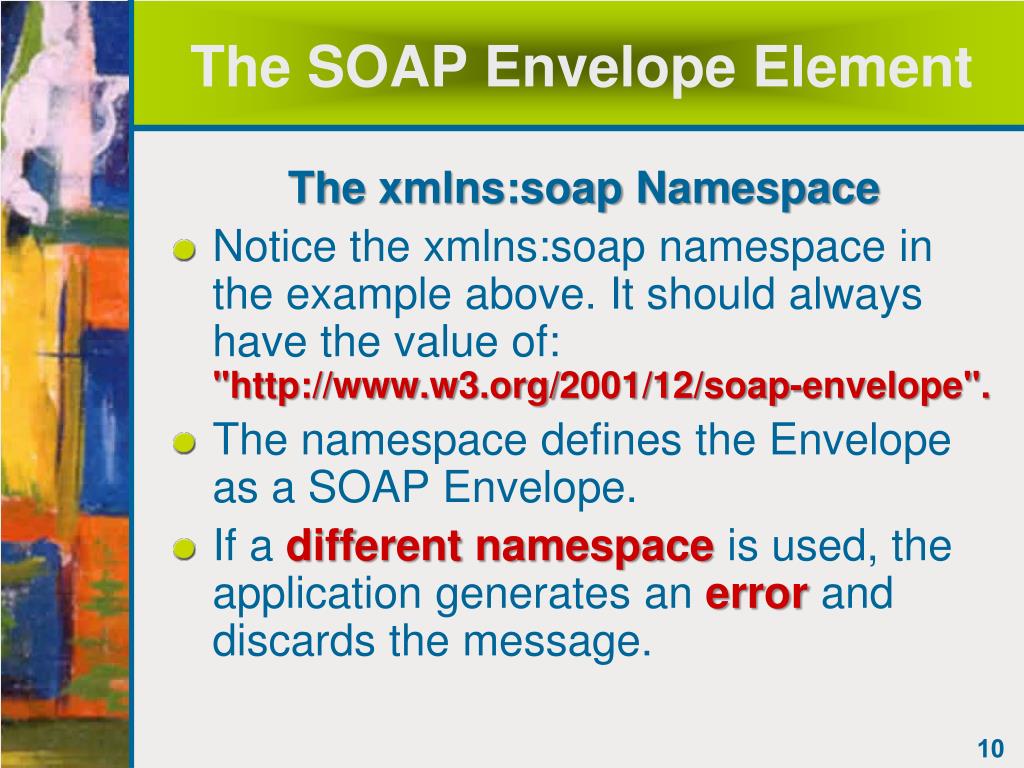 The SOAP Envelope Element

The xmlns:soap Namespace

Notice the xmlns:soap namespace in the example above. It should always have the value of: "http://www.w3.org/2001/12/soap-envelope".

The namespace defines the Envelope as a SOAP Envelope.

If a different namespace is used, the application generates an error and discards the message.

10